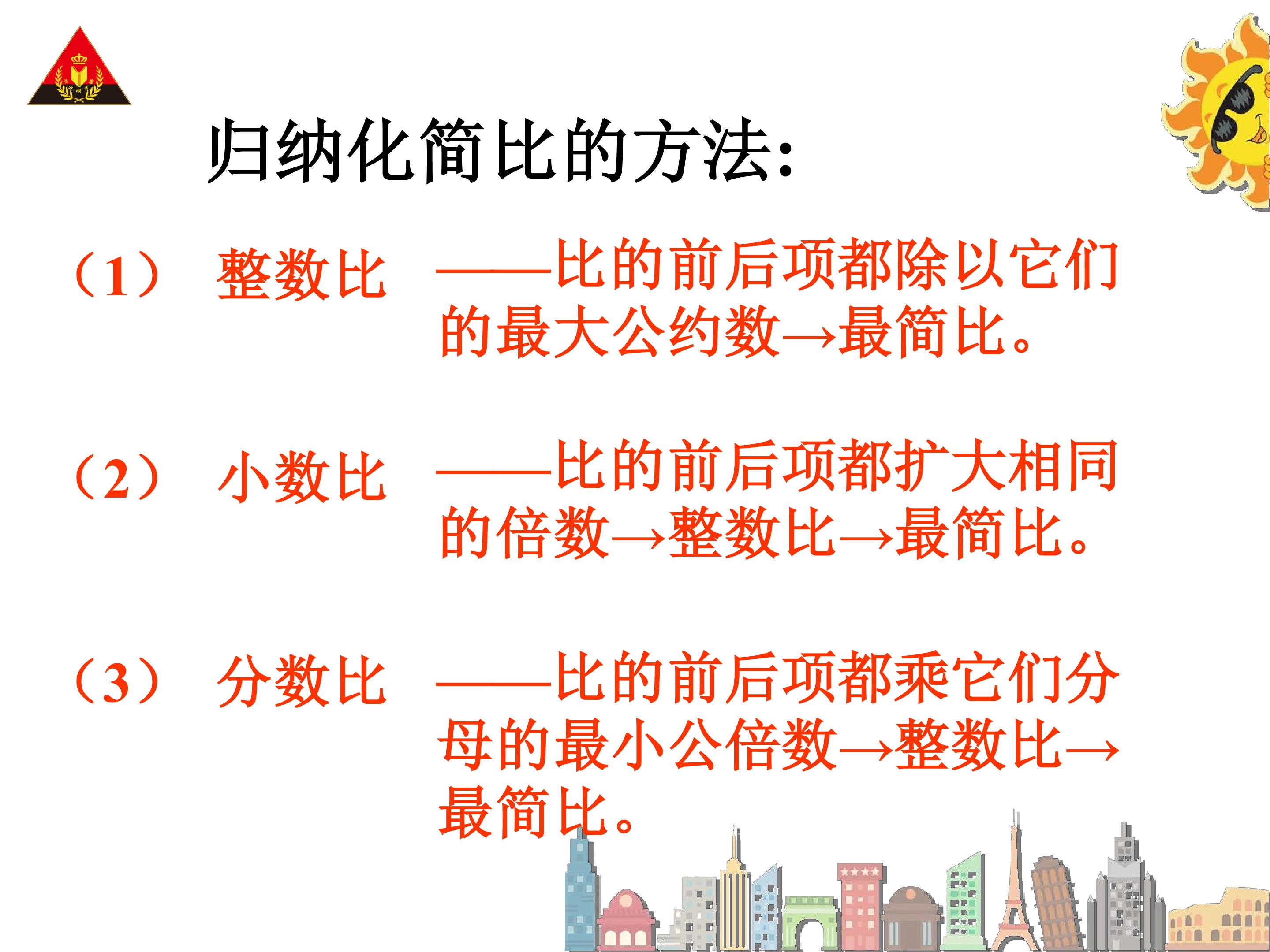 归纳化简比的方法:

（1） 整数比 ——比的前后项都除以它们的最大公约数→最简比。

（2） 小数比 ——比的前后项都扩大相同的倍数→整数比→最简比。

（3） 分数比 ——比的前后项都乘它们分母的最小公倍数→整数比→最简比。